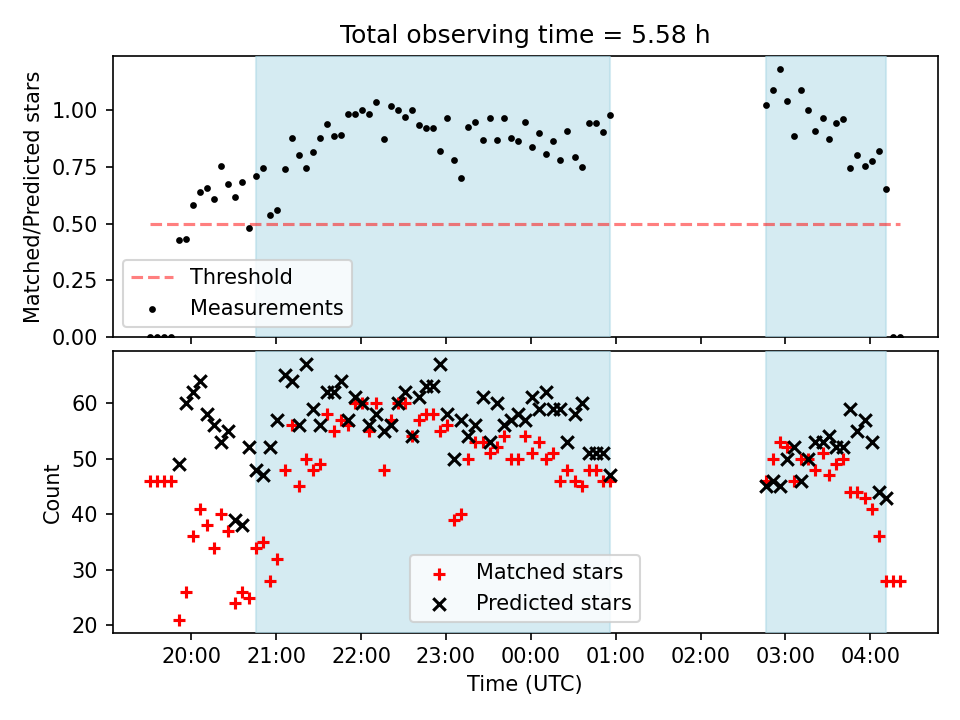 Total observing time = 5.58 h

Matched/Predicted stars

1.00
0.75
0.50
0.25
0.00

Threshold
Measurements

Count

60
50
40
30
20

Matched stars
Predicted stars

20:00 21:00 22:00 23:00 00:00 01:00 02:00 03:00 04:00

Time (UTC)